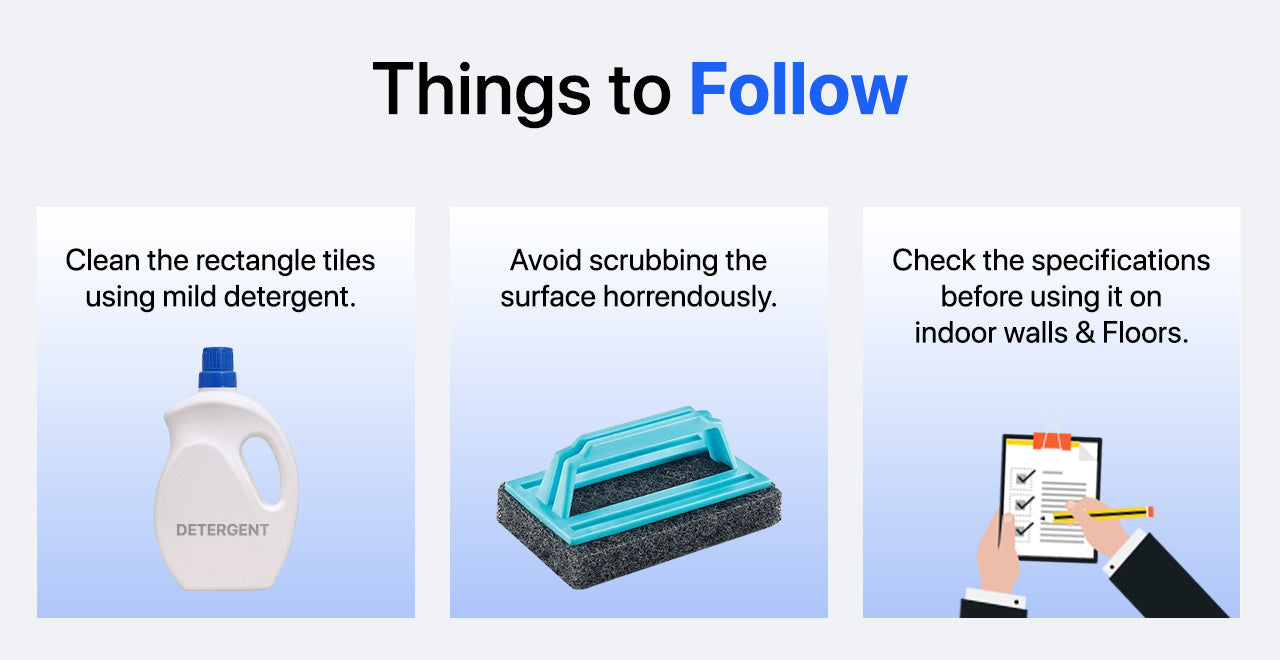 Things to Follow

Clean the rectangle tiles using mild detergent.

DETERGENT

Avoid scrubbing the surface horrendously.

Check the specifications before using it on indoor walls & Floors.